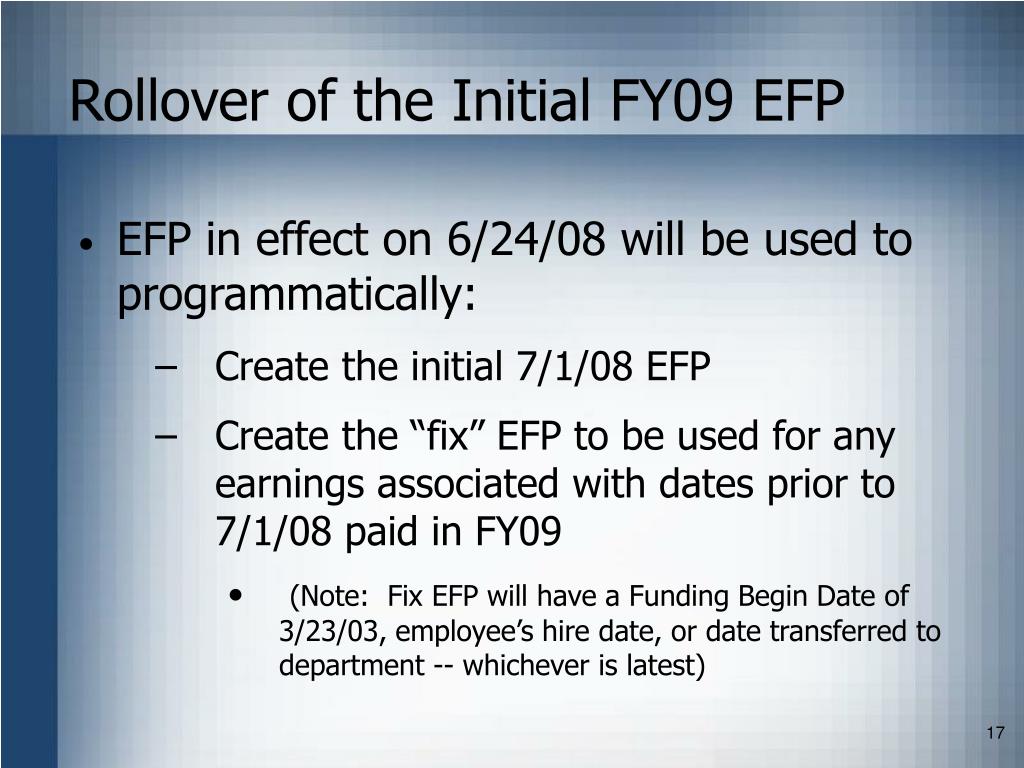 Rollover of the Initial FY09 EFP

• EFP in effect on 6/24/08 will be used to programmatically:

– Create the initial 7/1/08 EFP

– Create the “fix” EFP to be used for any earnings associated with dates prior to 7/1/08 paid in FY09

• (Note: Fix EFP will have a Funding Begin Date of 3/23/03, employee’s hire date, or date transferred to department -- whichever is latest)

17